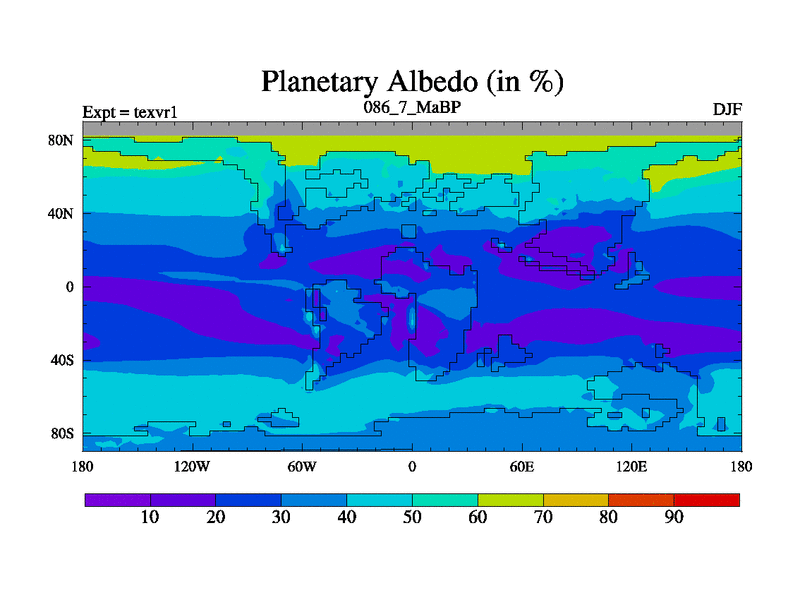 Planetary Albedo (in %)

Expt = texvr1

086_7_MaBP

DJF

80N
40N
0
40S
80S

180
120W
60W
0
60E
120E
180

10
20
30
40
50
60
70
80
90